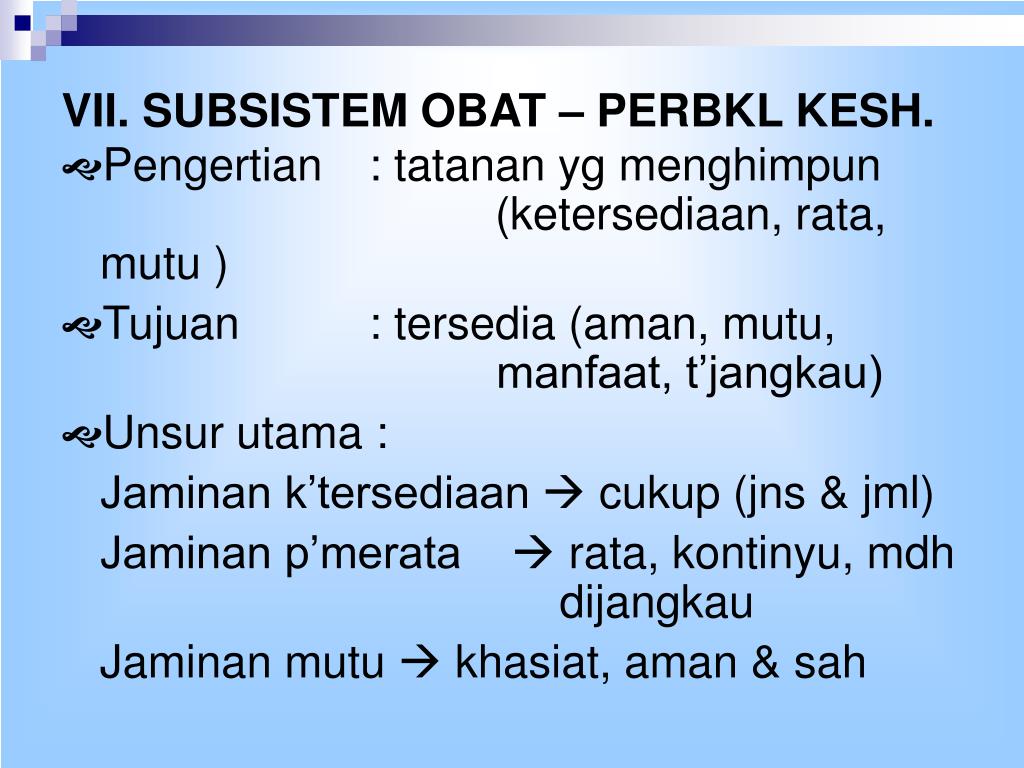 VII. SUBSISTEM OBAT – PERBKL KESH.

Pengertian : tatanan yg menghimpun (ketersediaan, rata, mutu )

Tujuan : tersedia (aman, mutu, manfaat, t’jangkau)

Unsur utama :
Jaminan k’tersediaan → cukup (jns & jml)
Jaminan p’merata → rata, kontinyu, mdh dijangkau
Jaminan mutu → khasiat, aman & sah